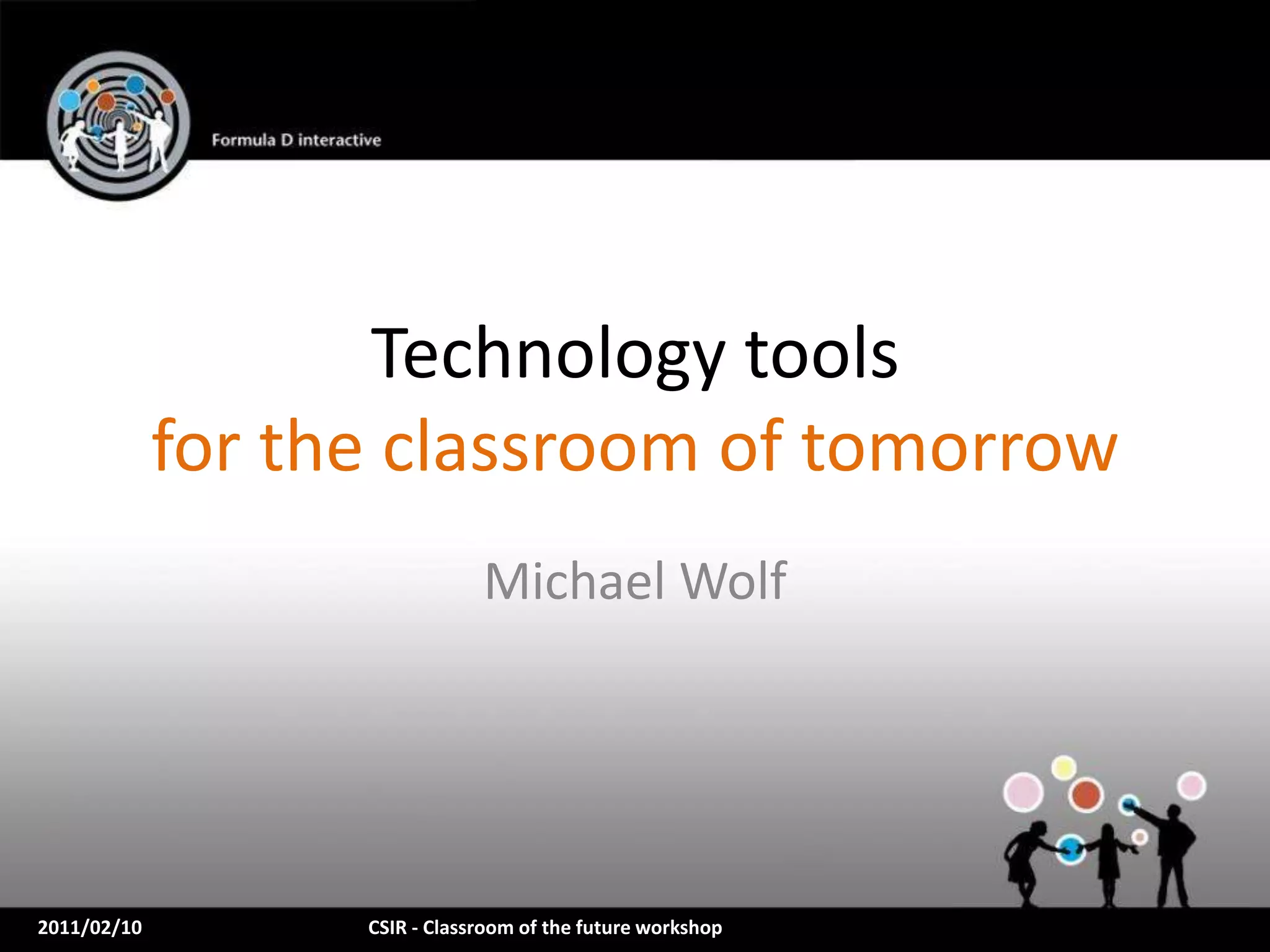 Formula D interactive

Technology tools
for the classroom of tomorrow

Michael Wolf

2011/02/10

CSIR - Classroom of the future workshop